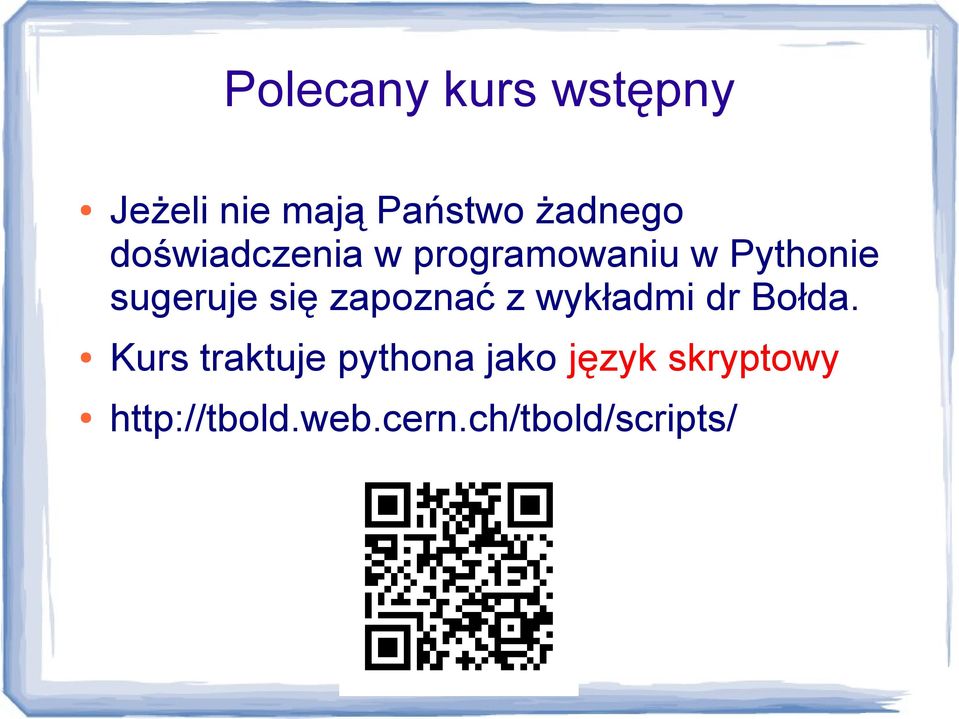 Polecany kurs wstępny

• Jeżeli nie mają Państwo żadnego doświadczenia w programowaniu w Pythonie sugeruje się zapoznać z wykładmi dr Bołda.

• Kurs traktuje pythona jako język skryptowy

• http://tbold.web.cern.ch/tbold/scripts/